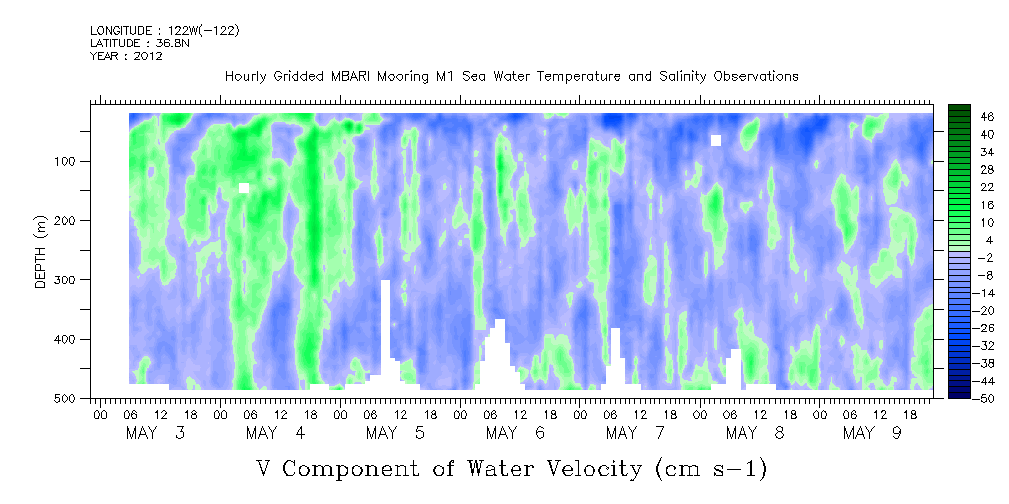 LONGITUDE : 122W(-122)
LATITUDE : 36.8N
YEAR : 2012

Hourly Gridded MBARI Mooring M1 Sea Water Temperature and Salinity Observations

DEPTH (m)

100
200
300
400
500

46
40
34
28
22
16
10
4
-2
-8
-14
-20
-26
-32
-38
-44
-50

00 06 12 18 00 06 12 18 00 06 12 18 00 06 12 18 00 06 12 18 00 06 12 18 00 06 12 18

MAY 3 MAY 4 MAY 5 MAY 6 MAY 7 MAY 8 MAY 9

V Component of Water Velocity (cm s-1)